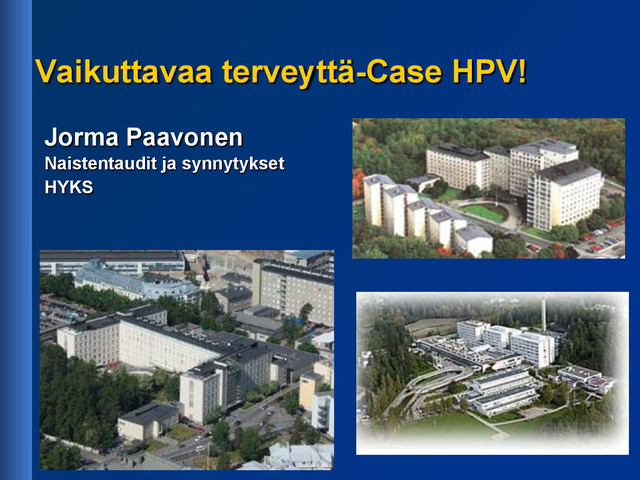 Vaikuttavaa terveyttä-Case HPV!

Jorma Paavonen
Naistentaudit ja synnytykset
HYKS